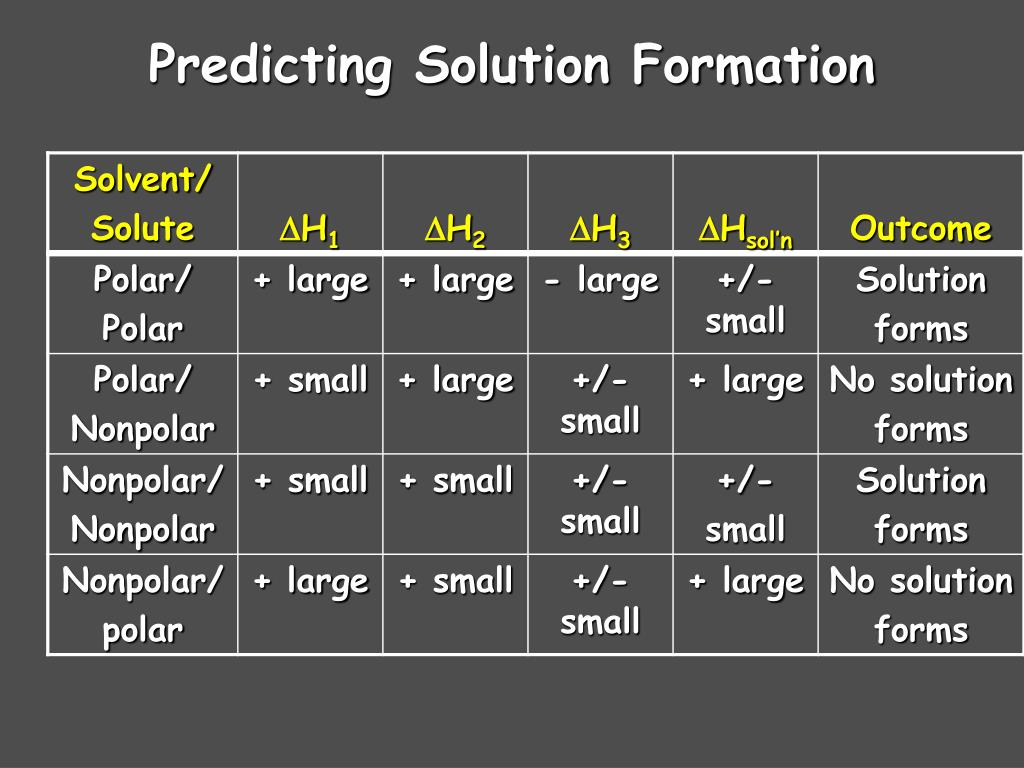 Predicting Solution Formation

| Solvent/ Solute | $\Delta H_1$ | $\Delta H_2$ | $\Delta H_3$ | $\Delta H_{sol'n}$ | Outcome |
|---|---|---|---|---|---|
| Polar/ Polar | + large | + large | - large | +/- small | Solution forms |
| Polar/ Nonpolar | + small | + large | +/- small | + large | No solution forms |
| Nonpolar/ Nonpolar | + small | + small | +/- small | +/- small | Solution forms |
| Nonpolar/ polar | + large | + small | +/- small | + large | No solution forms |